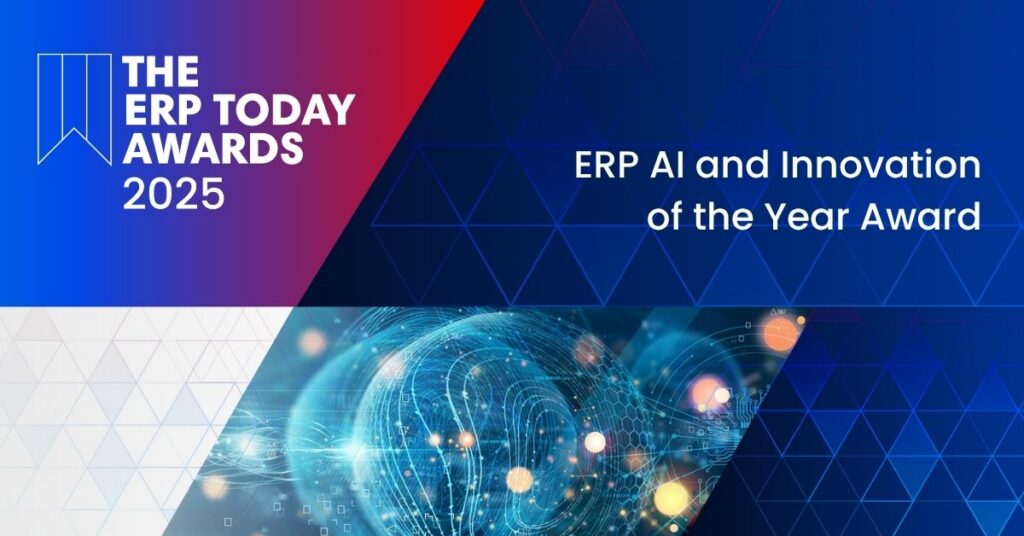 THE ERP TODAY AWARDS 2025

ERP AI and Innovation of the Year Award